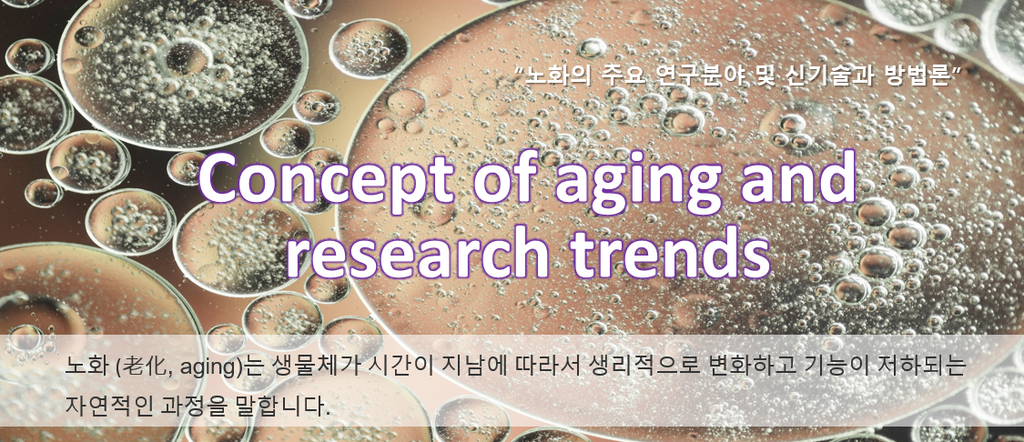 "노화의 주요 연구분야 및 신기술과 방법론"

Concept of aging and research trends

노화 (老化, aging)는 생물체가 시간이 지남에 따라서 생리적으로 변화하고 기능이 저하되는 자연적인 과정을 말합니다.